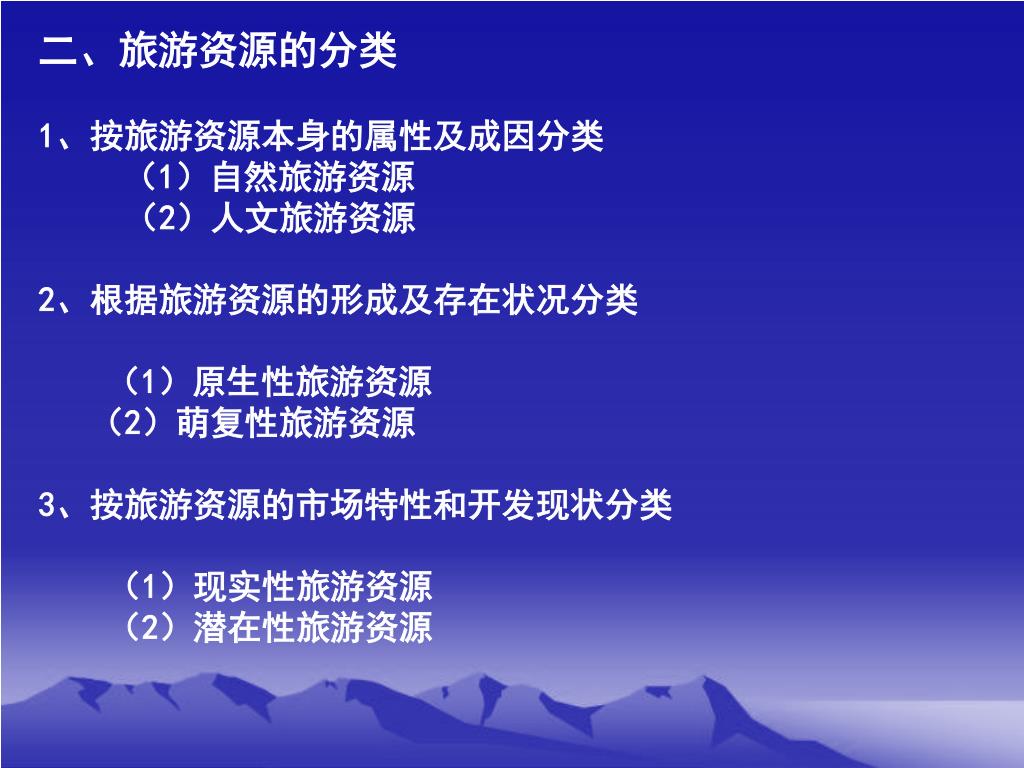 二、旅游资源的分类

1、按旅游资源本身的属性及成因分类
（1）自然旅游资源
（2）人文旅游资源

2、根据旅游资源的形成及存在状况分类

（1）原生性旅游资源
（2）萌复性旅游资源

3、按旅游资源的市场特性和开发现状分类

（1）现实性旅游资源
（2）潜在性旅游资源